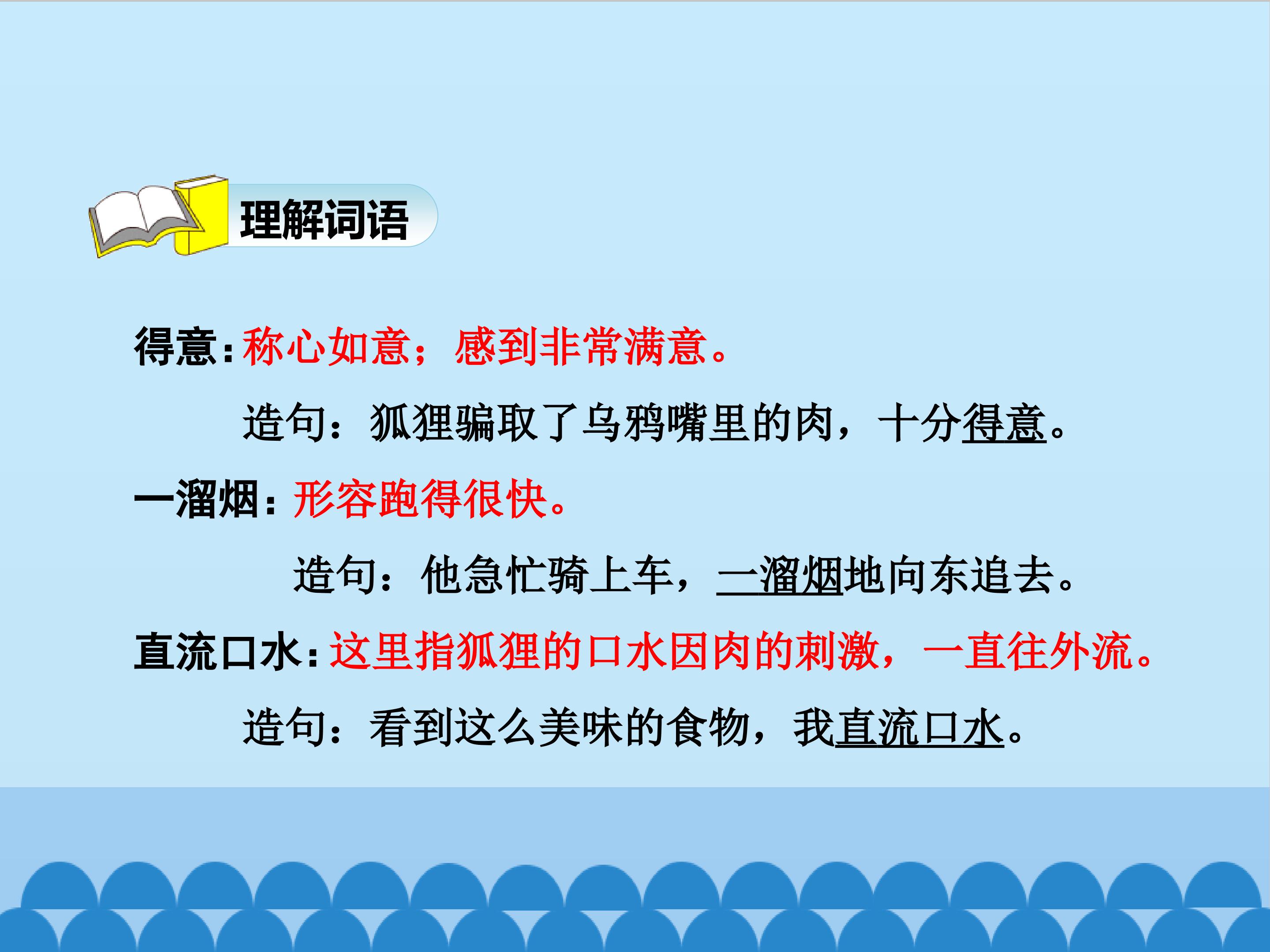 理解词语

得意：称心如意；感到非常满意。

造句：狐狸骗取了乌鸦嘴里的肉，十分得意。

一溜烟：形容跑得很快。

造句：他急忙骑上车，一溜烟地向东追去。

直流口水：这里指狐狸的口水因肉的刺激，一直往外流。

造句：看到这么美味的食物，我直流口水。